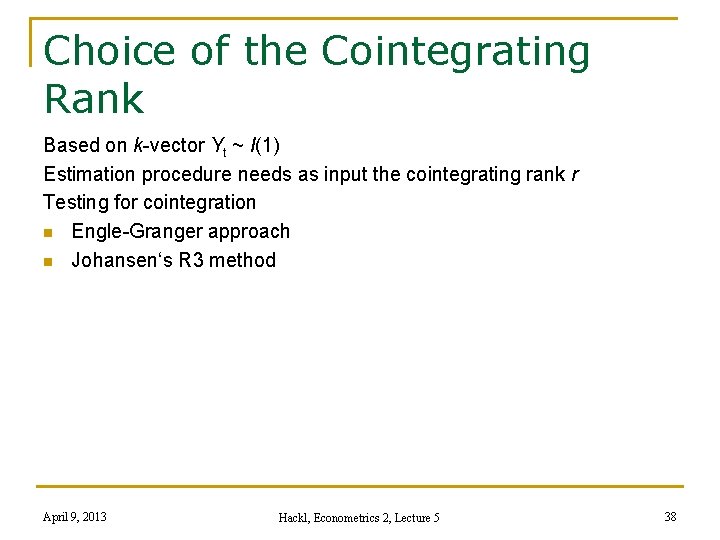 Choice of the Cointegrating Rank

Based on $k$-vector $Y_t \sim I(1)$

Estimation procedure needs as input the cointegrating rank $r$

Testing for cointegration

- Engle-Granger approach
- Johansen‘s R3 method

April 9, 2013

Hackl, Econometrics 2, Lecture 5

38